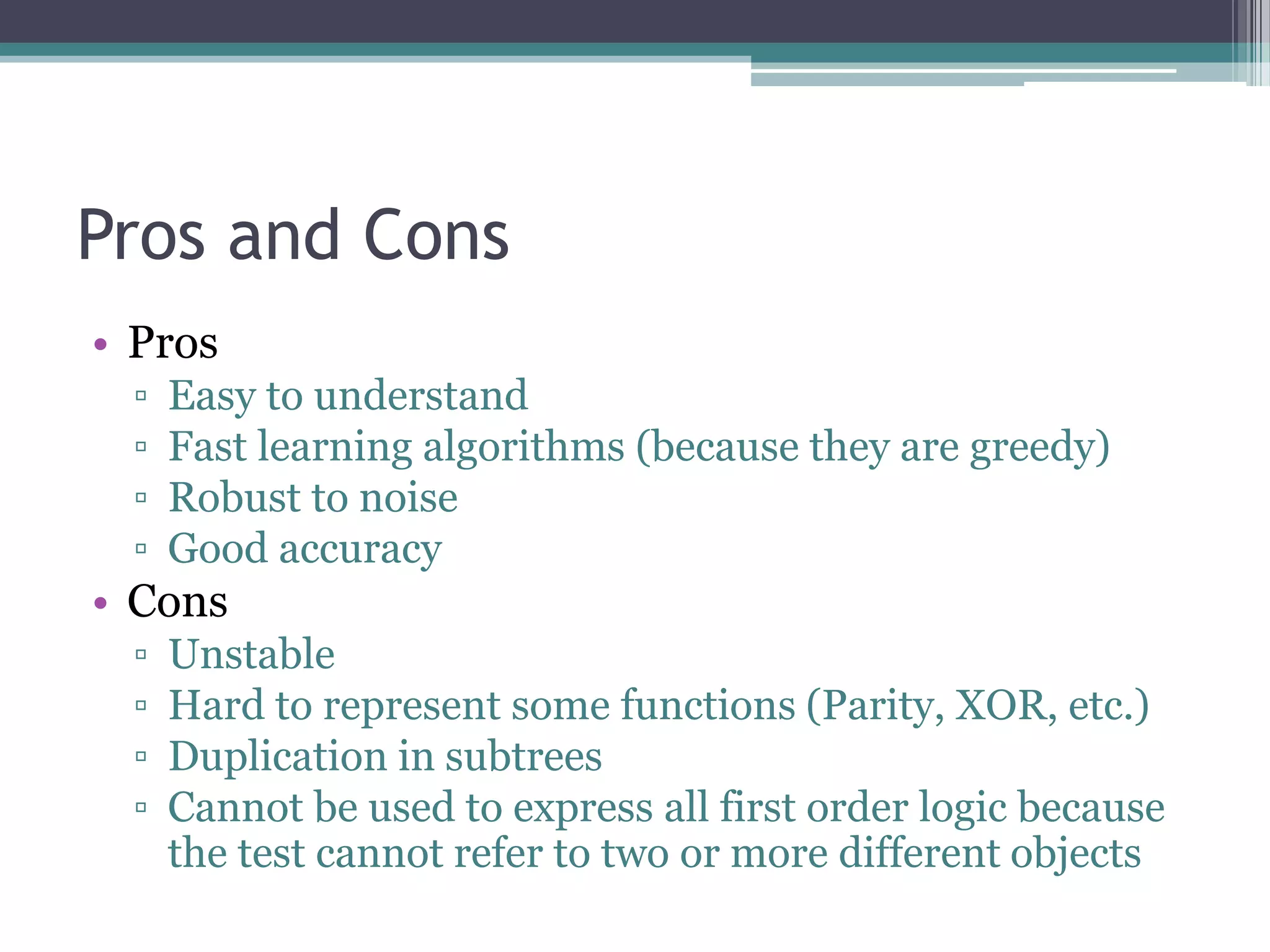 Pros and Cons

• Pros
▫ Easy to understand
▫ Fast learning algorithms (because they are greedy)
▫ Robust to noise
▫ Good accuracy
• Cons
▫ Unstable
▫ Hard to represent some functions (Parity, XOR, etc.)
▫ Duplication in subtrees
▫ Cannot be used to express all first order logic because the test cannot refer to two or more different objects